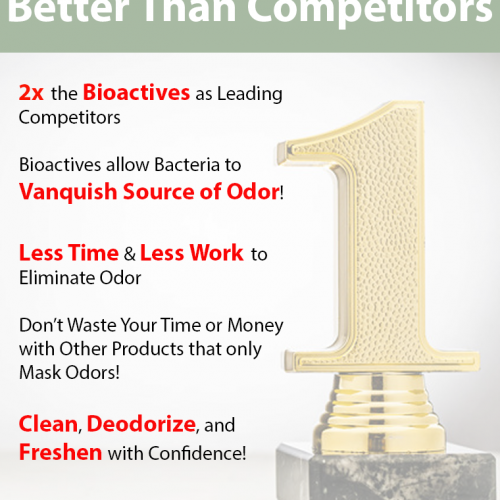 Better Than Competitors

2x the Bioactives as Leading Competitors

Bioactives allow Bacteria to Vanquish Source of Odor!

Less Time & Less Work to Eliminate Odor

Don't Waste Your Time or Money with Other Products that only Mask Odors!

Clean, Deodorize, and Freshen with Confidence!